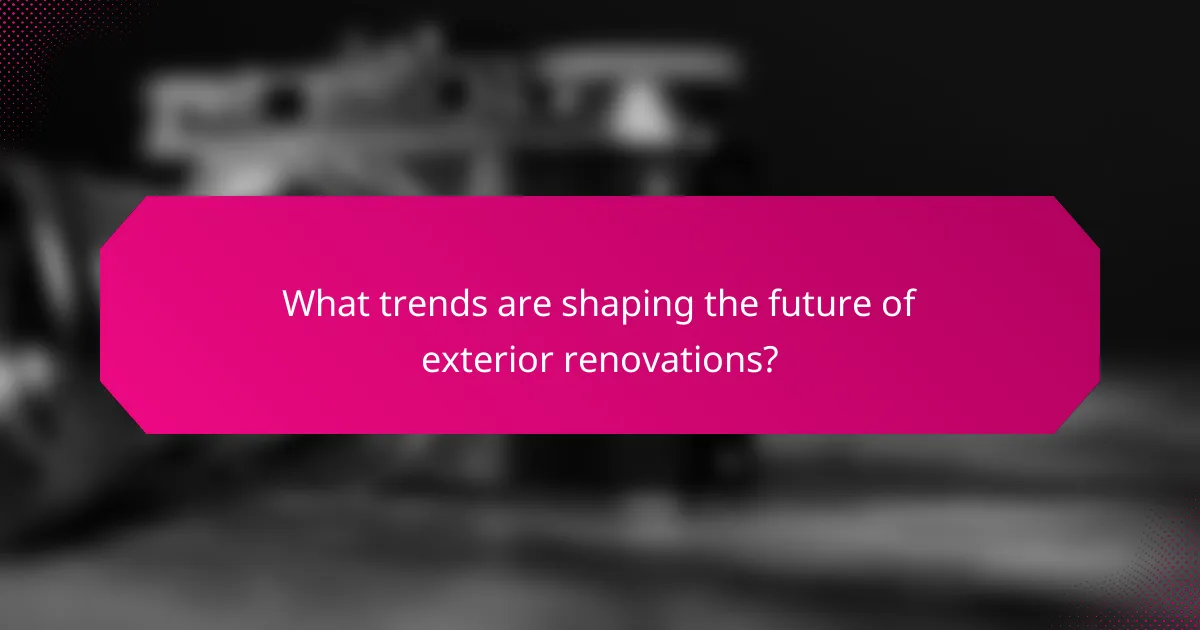 What trends are shaping the future of exterior renovations?